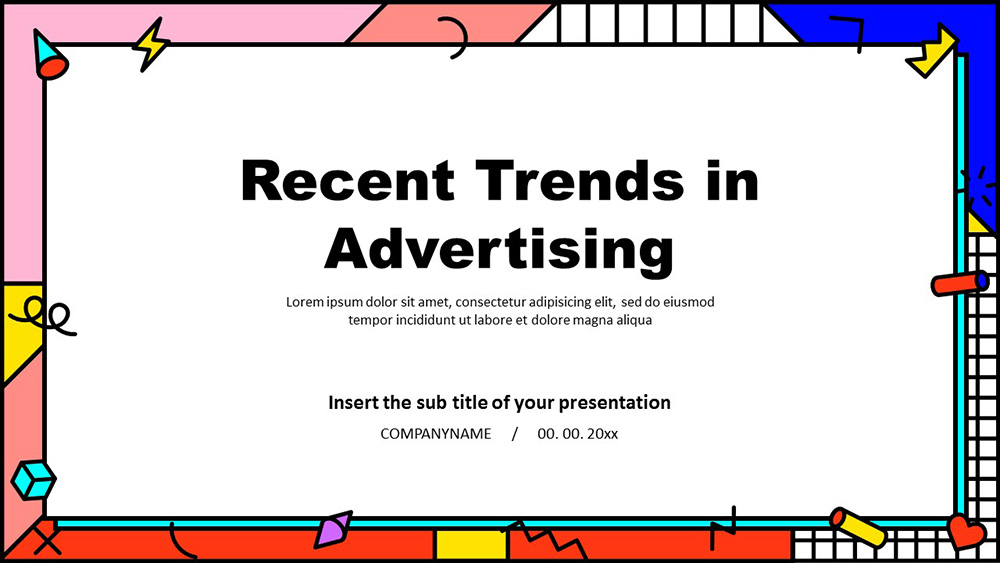 Recent Trends in Advertising

Lorem ipsum dolor sit amet, consectetur adipisicing elit, sed do eiusmod tempor incididunt ut labore et dolore magna aliqua

Insert the sub title of your presentation

COMPANYNAME / 00. 00. 20xx